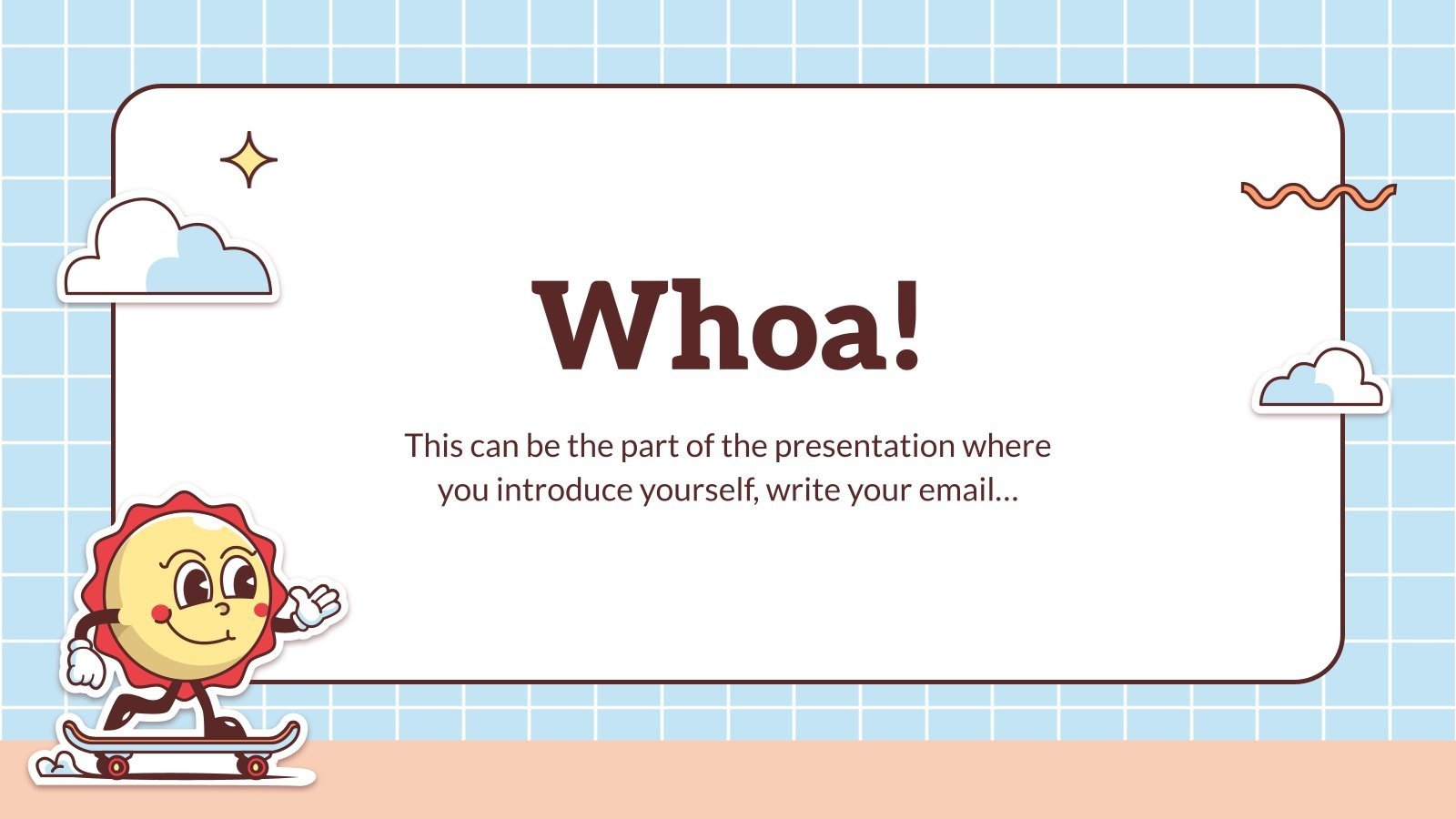 Whoa!

This can be the part of the presentation where you introduce yourself, write your email…